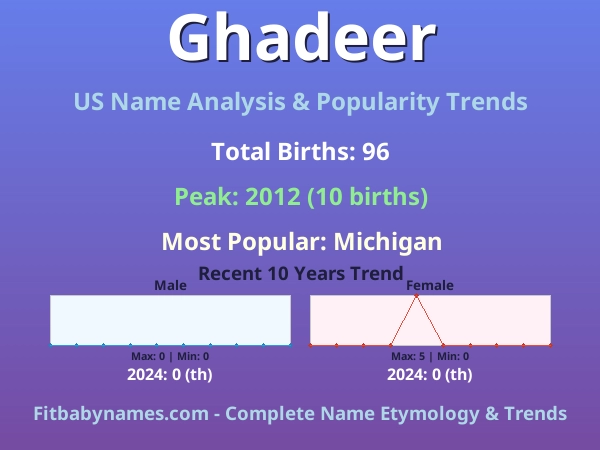 Ghadeer

US Name Analysis & Popularity Trends

Total Births: 96

Peak: 2012 (10 births)

Most Popular: Michigan

Recent 10 Years Trend

Male

Max: 0 | Min: 0

2024: 0 (th)

Female

Max: 5 | Min: 0

2024: 0 (th)

Fitbabynames.com - Complete Name Etymology & Trends